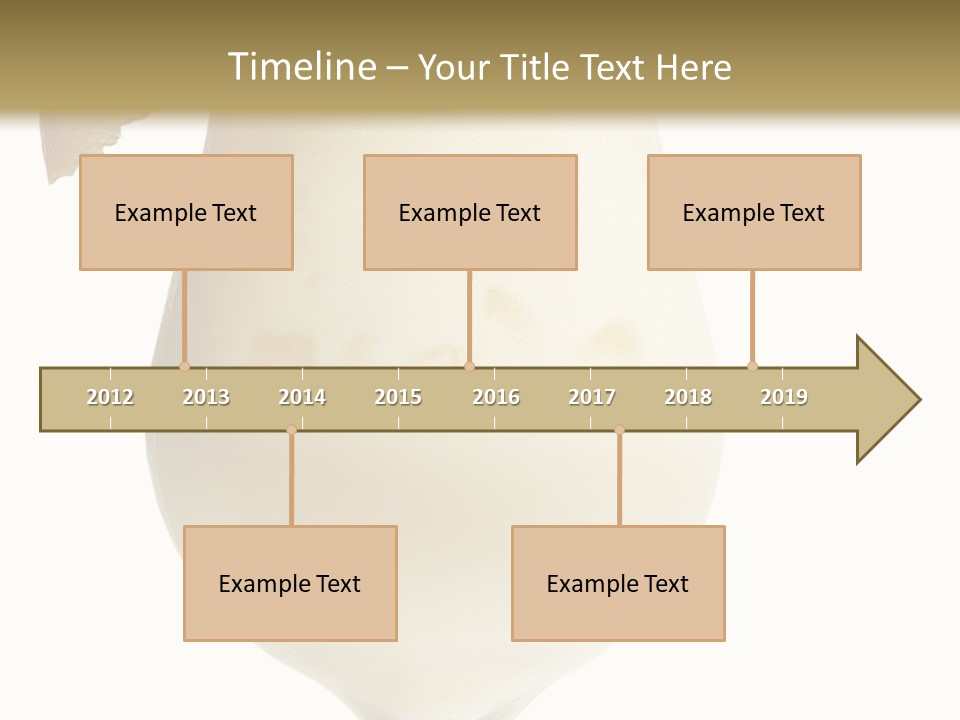 Timeline – Your Title Text Here

Example Text

Example Text

Example Text

2012 2013 2014 2015 2016 2017 2018 2019

Example Text

Example Text